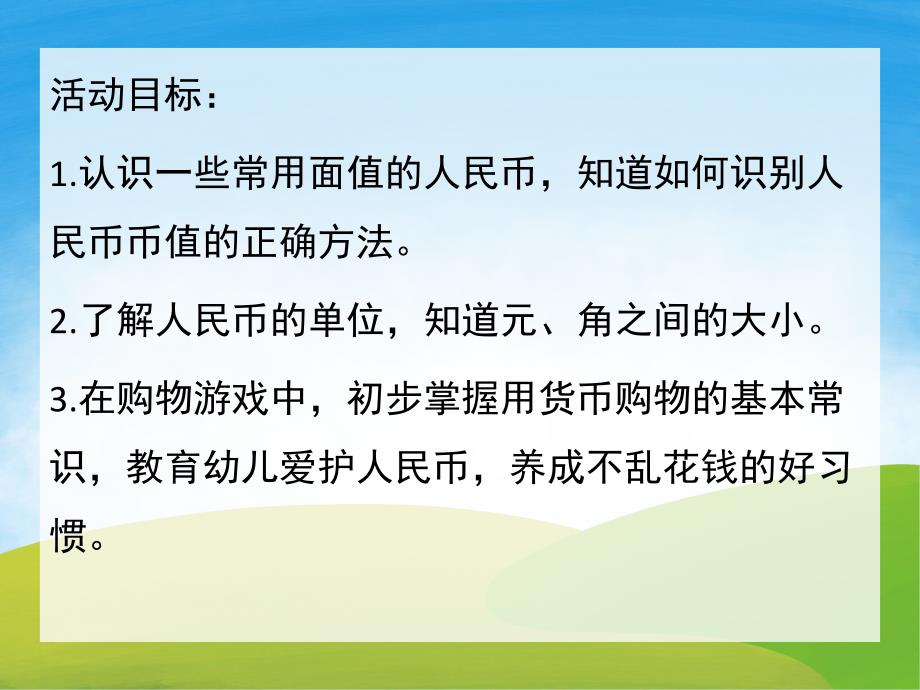 活动目标：

1.认识一些常用面值的人民币，知道如何识别人民币币值的正确方法。

2.了解人民币的单位，知道元、角之间的大小。

3.在购物游戏中，初步掌握用货币购物的基本常识，教育幼儿爱护人民币，养成不乱花钱的好习惯。